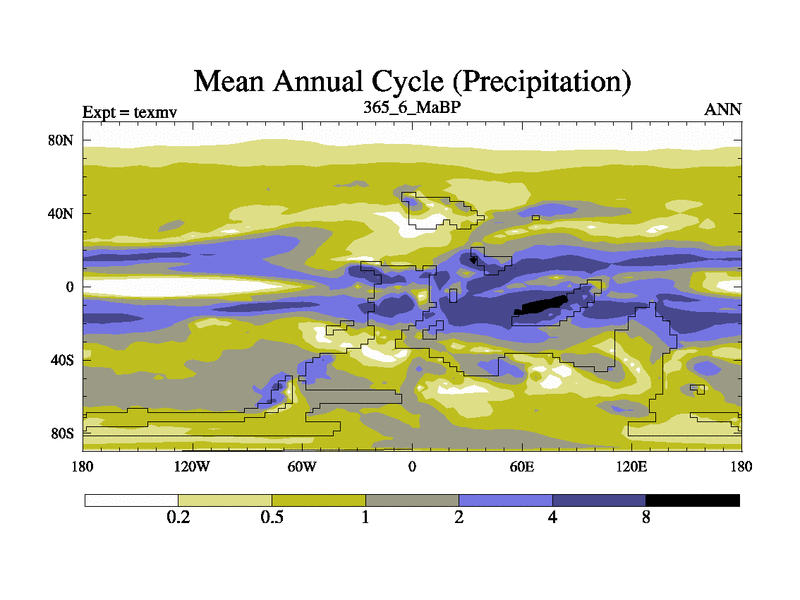 Mean Annual Cycle (Precipitation)

Expt = texmv

365_6_MaBP

ANN

80N

40N

0

40S

80S

180

120W

60W

0

60E

120E

180

0.2

0.5

1

2

4

8